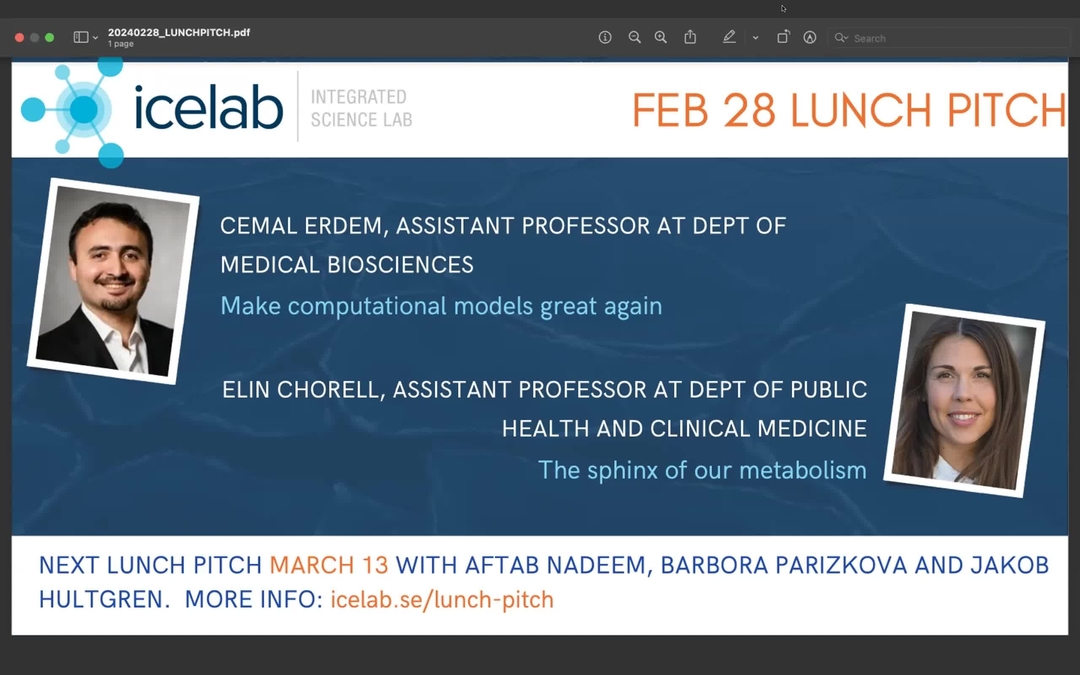 20240228_LUNCHPITCH.pdf
1 page

Search

icelab INTEGRATED SCIENCE LAB

FEB 28 LUNCH PITCH

CEMAL ERDEM, ASSISTANT PROFESSOR AT DEPT OF MEDICAL BIOSCIENCES
Make computational models great again

ELIN CHORELL, ASSISTANT PROFESSOR AT DEPT OF PUBLIC HEALTH AND CLINICAL MEDICINE
The sphinx of our metabolism

NEXT LUNCH PITCH MARCH 13 WITH AFTAB NADEEM, BARBORA PARIZKOVA AND JAKOB HULTGREN. MORE INFO: icelab.se/lunch-pitch